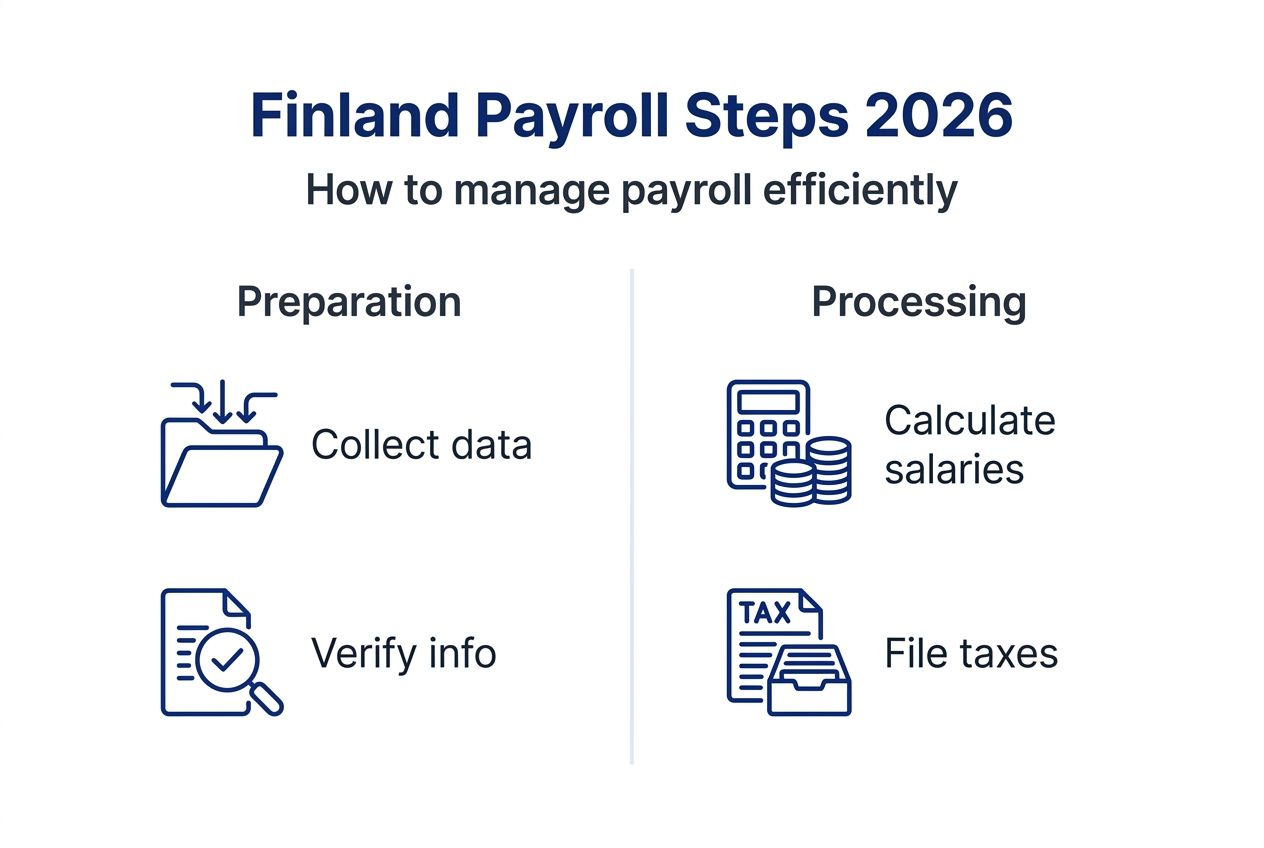 Finland Payroll Steps 2026

How to manage payroll efficiently

Preparation

Collect data

Verify info

Processing

Calculate salaries

TAX

File taxes